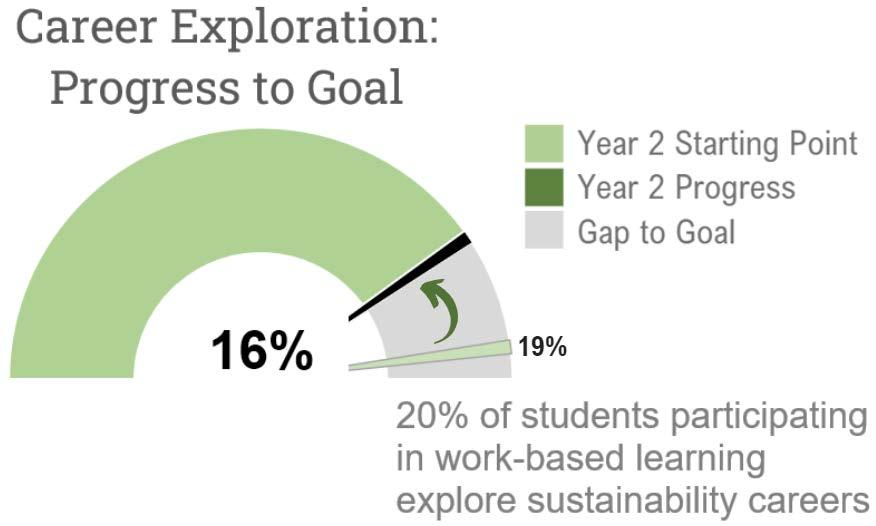 Career Exploration: Progress to Goal

Year 2 Starting Point
Year 2 Progress
Gap to Goal

16%

19%

20% of students participating in work-based learning explore sustainability careers